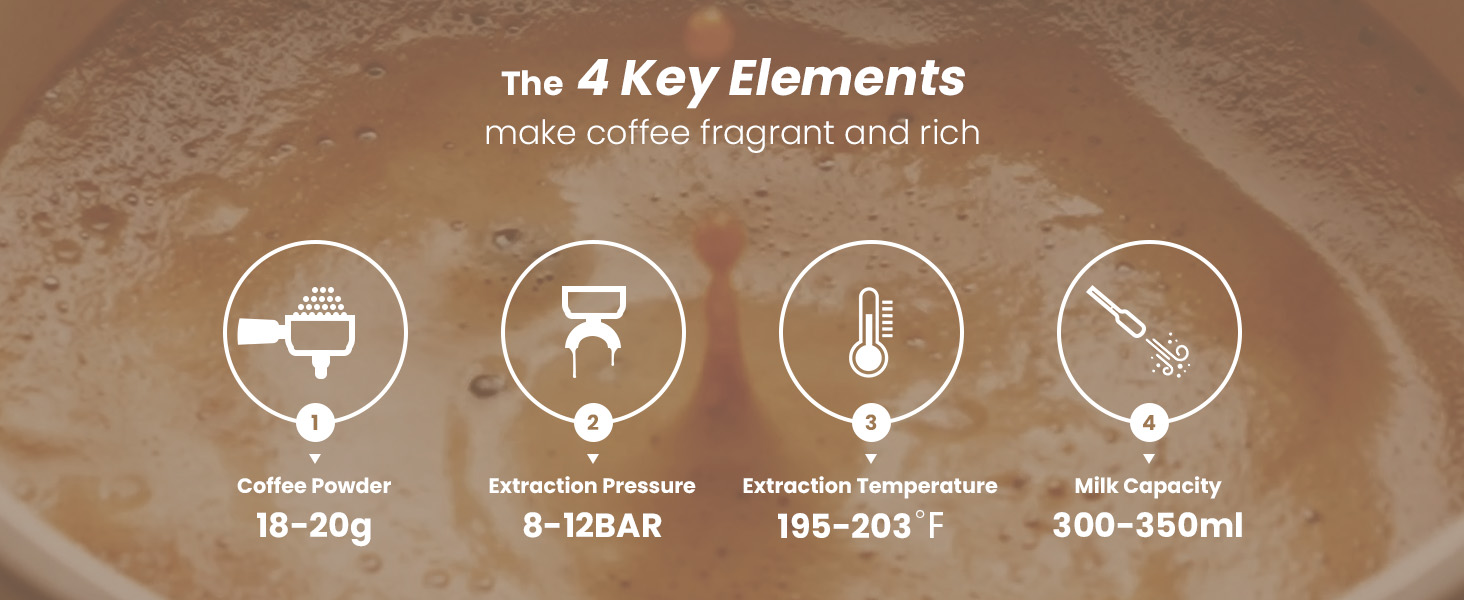 The 4 Key Elements
make coffee fragrant and rich

1
Coffee Powder
18-20g

2
Extraction Pressure
8-12BAR

3
Extraction Temperature
195-203°F

4
Milk Capacity
300-350ml